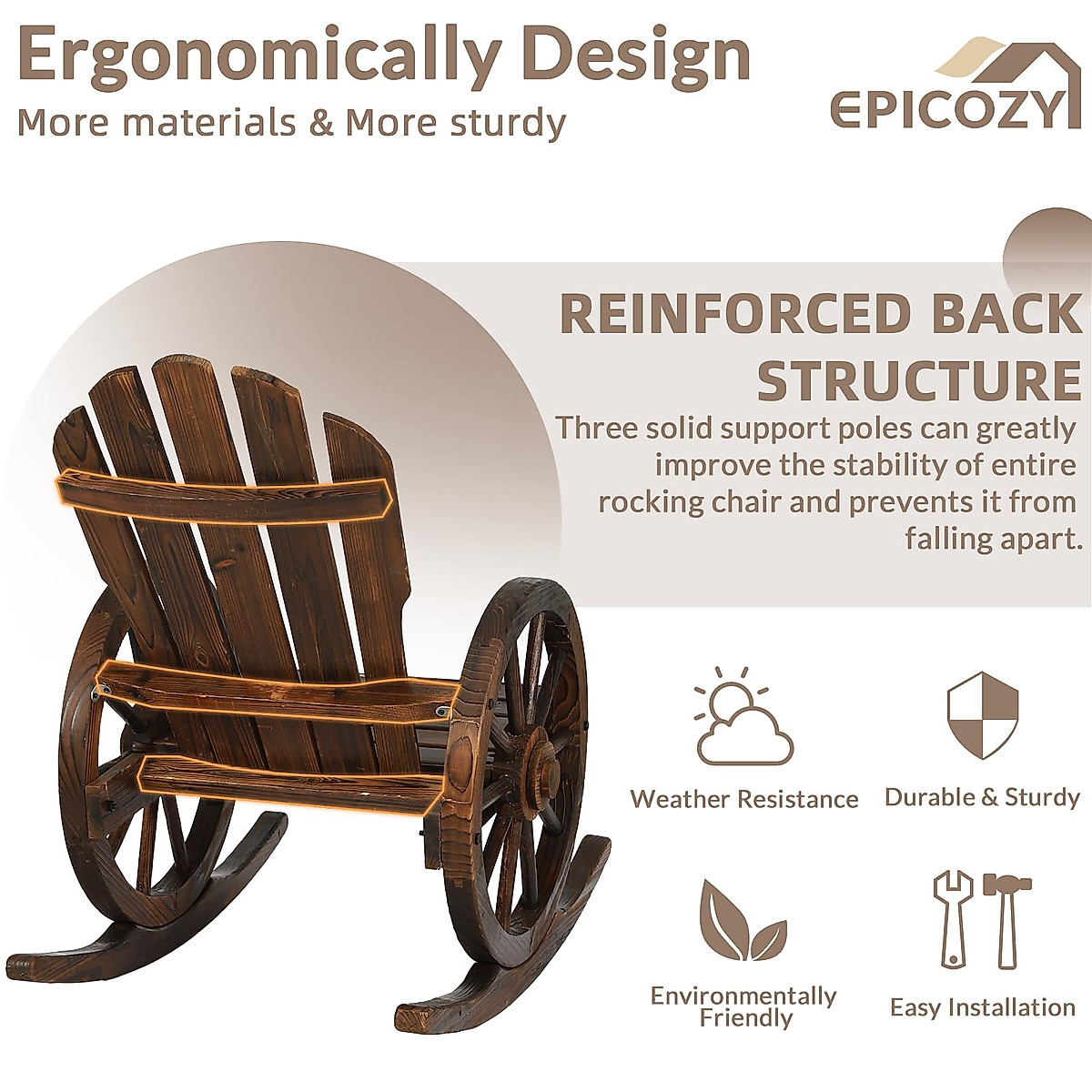 Ergonomically Design
More materials & More sturdy

EPICOZY

REINFORCED BACK STRUCTURE

Three solid support poles can greatly improve the stability of entire rocking chair and prevents it from falling apart.

Weather Resistance

Durable & Sturdy

Environmentally Friendly

Easy Installation